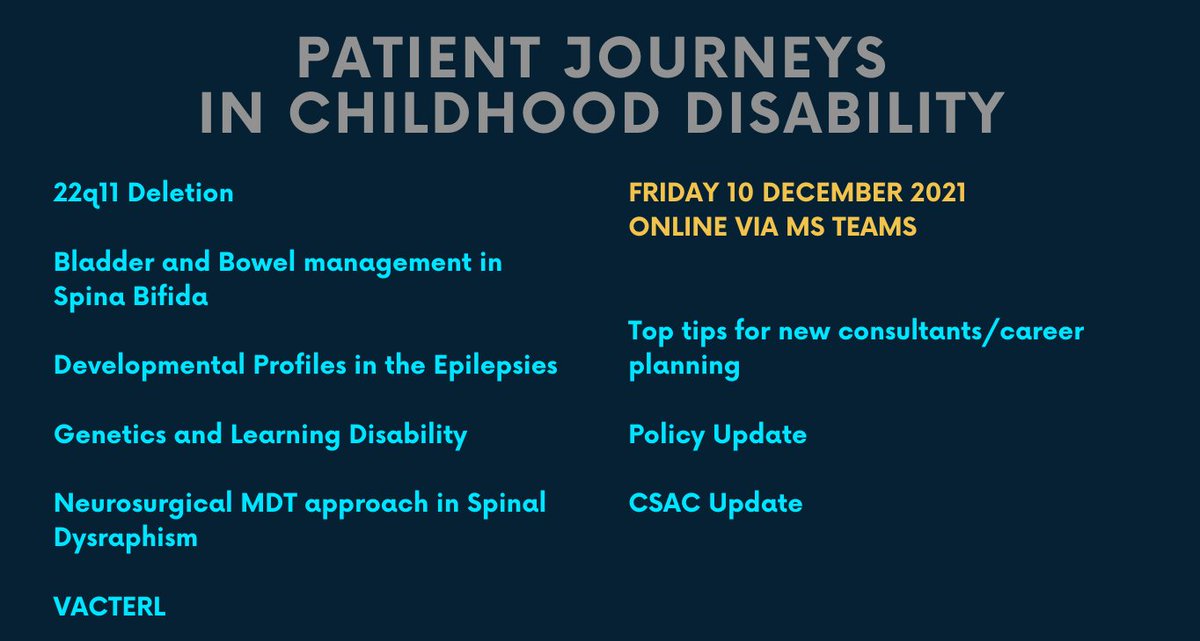 PATIENT JOURNEYS IN CHILDHOOD DISABILITY

22q11 Deletion

Bladder and Bowel management in Spina Bifida

Developmental Profiles in the Epilepsies

Genetics and Learning Disability

Neurosurgical MDT approach in Spinal Dysraphism

VACTERL

FRIDAY 10 DECEMBER 2021
ONLINE VIA MS TEAMS

Top tips for new consultants/career planning

Policy Update

CSAC Update